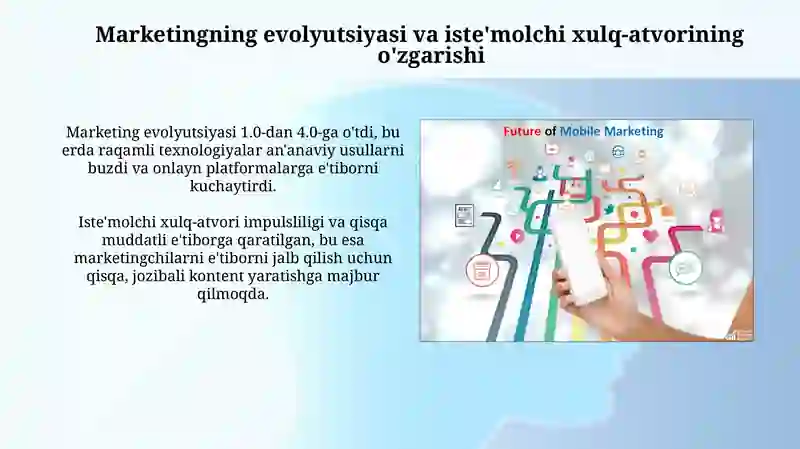 Marketingning evolyutsiyasi va iste'molchi xulq-atvorining o'zgarishi

Marketing evolyutsiyasi 1.0-dan 4.0-ga o'tdi, bu erda raqamli texnologiyalar an'anaviy usullarni buzdi va onlayn platformalarga e'tiborni kuchaytirdi.

Iste'molchi xulq-atvori impulsliligi va qisqa muddatli e'tiborga qaratilgan, bu esa marketingchilarni e'tiborni jalb qilish uchun qisqa, jozibali kontent yaratishga majbur qilmoqda.

Future of Mobile Marketing